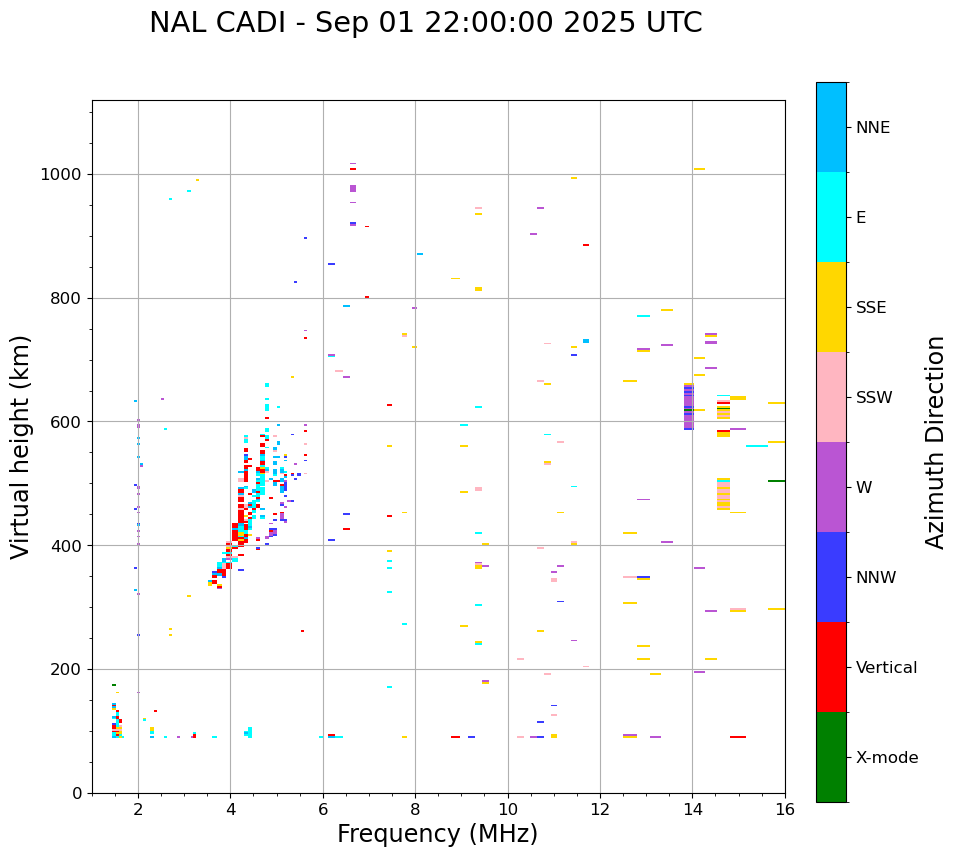 NAL CADI - Sep 01 22:00:00 2025 UTC

Virtual height (km)

1000
800
600
400
200
0

2
4
6
8
10
12
14
16

Frequency (MHz)

NNE
E
SSE
SSW
W
NNW
Vertical
X-mode

Azimuth Direction